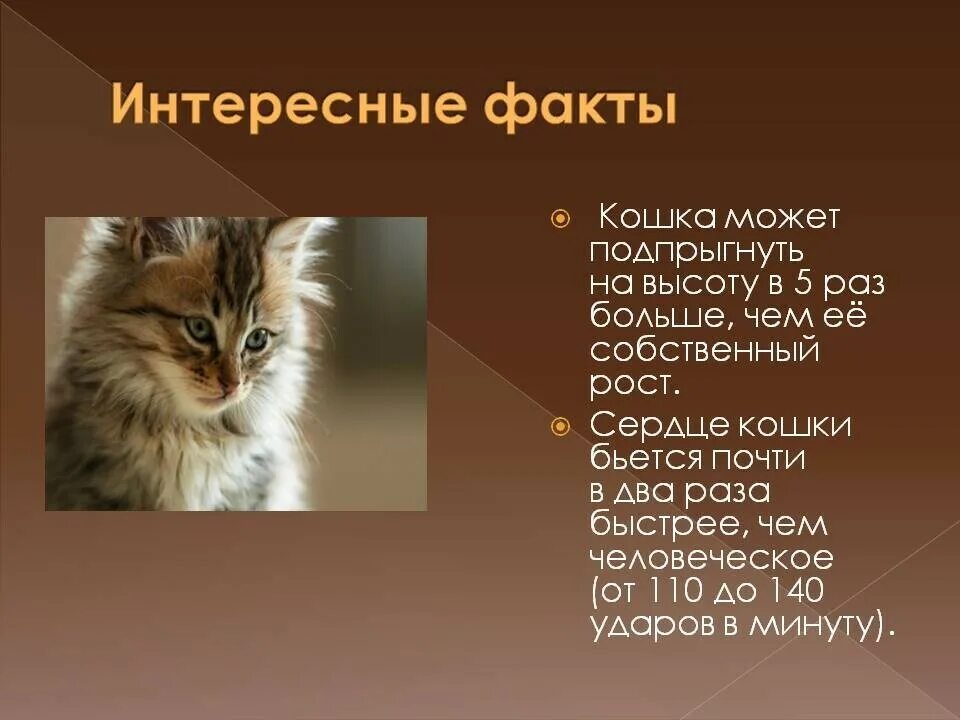 Интересные факты

Кошка может подпрыгнуть на высоту в 5 раз больше, чем её собственный рост.

Сердце кошки бьется почти в два раза быстрее, чем человеческое (от 110 до 140 ударов в минуту).